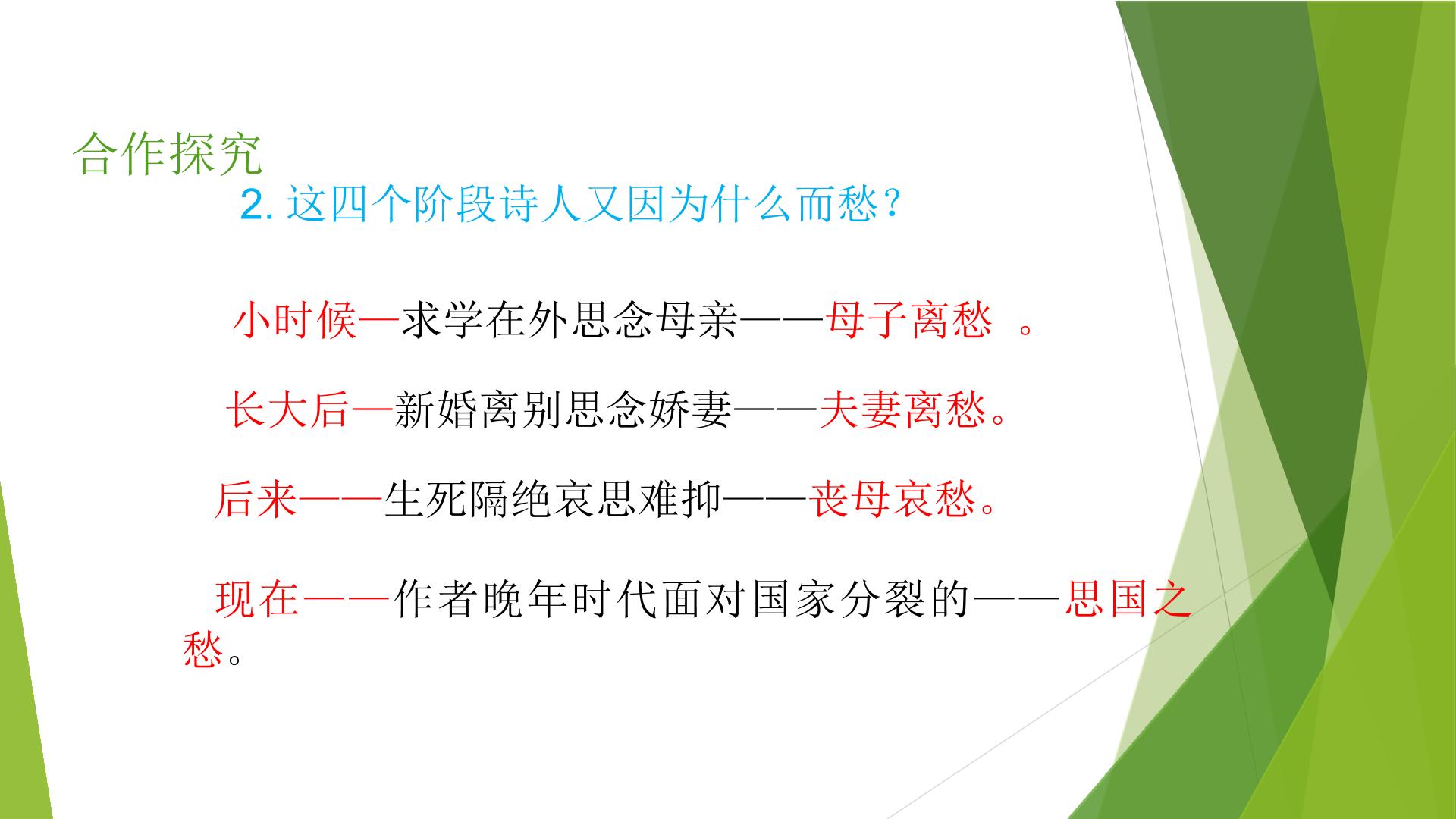 合作探究

2. 这四个阶段诗人又因为什么而愁？

小时候—求学在外思念母亲——母子离愁 。

长大后—新婚离别思念娇妻——夫妻离愁。

后来——生死隔绝哀思难抑——丧母哀愁。

现在——作者晚年时代面对国家分裂的——思国之愁。